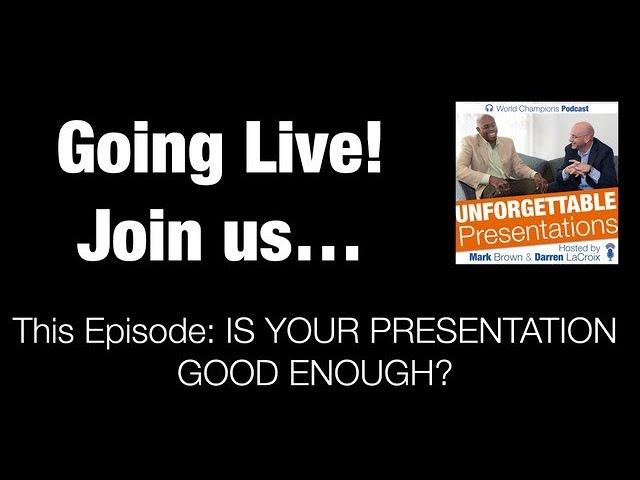 Going Live!
Join us…

World Champions Podcast

UNFORGETTABLE
Presentations
Hosted by
Mark Brown & Darren LaCroix

This Episode: IS YOUR PRESENTATION GOOD ENOUGH?